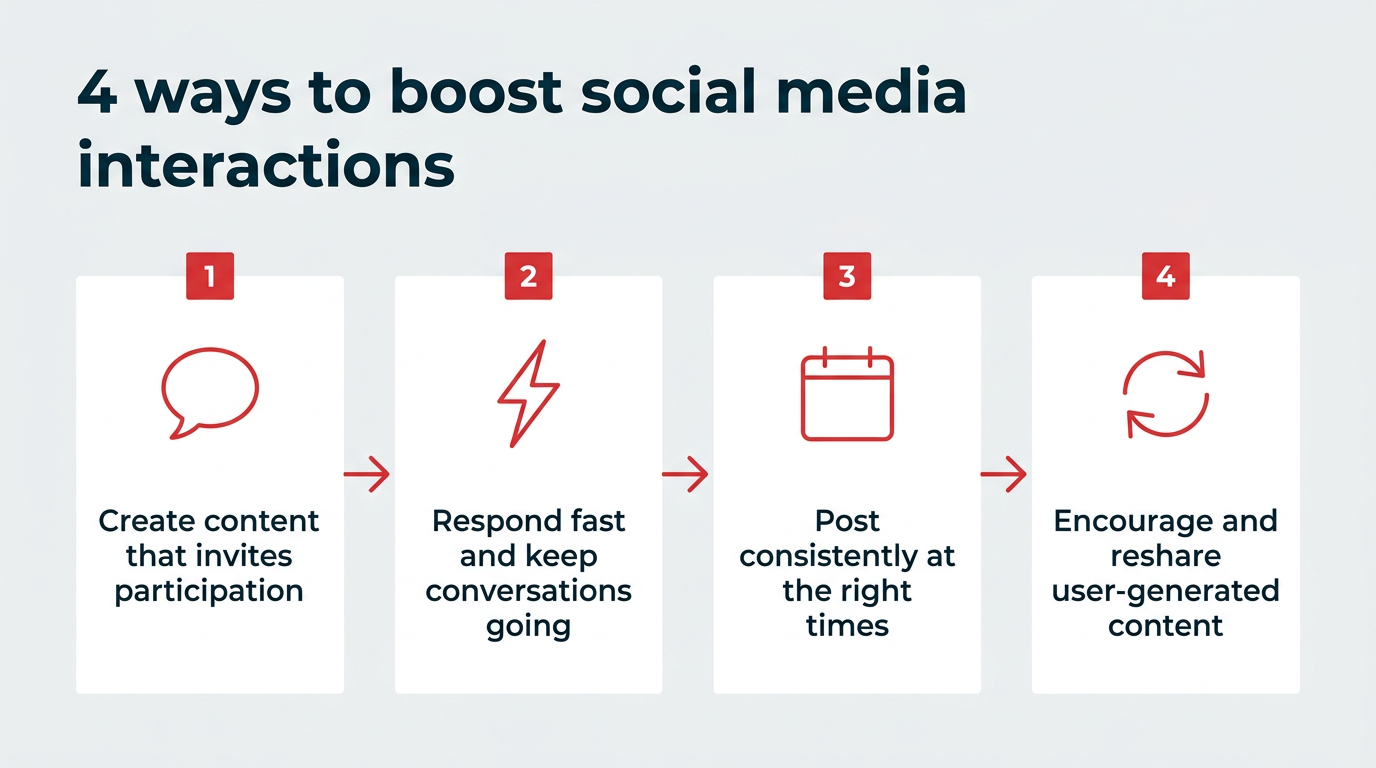 4 ways to boost social media interactions

1

Create content that invites participation

2

Respond fast and keep conversations going

3

Post consistently at the right times

4

Encourage and reshare user-generated content